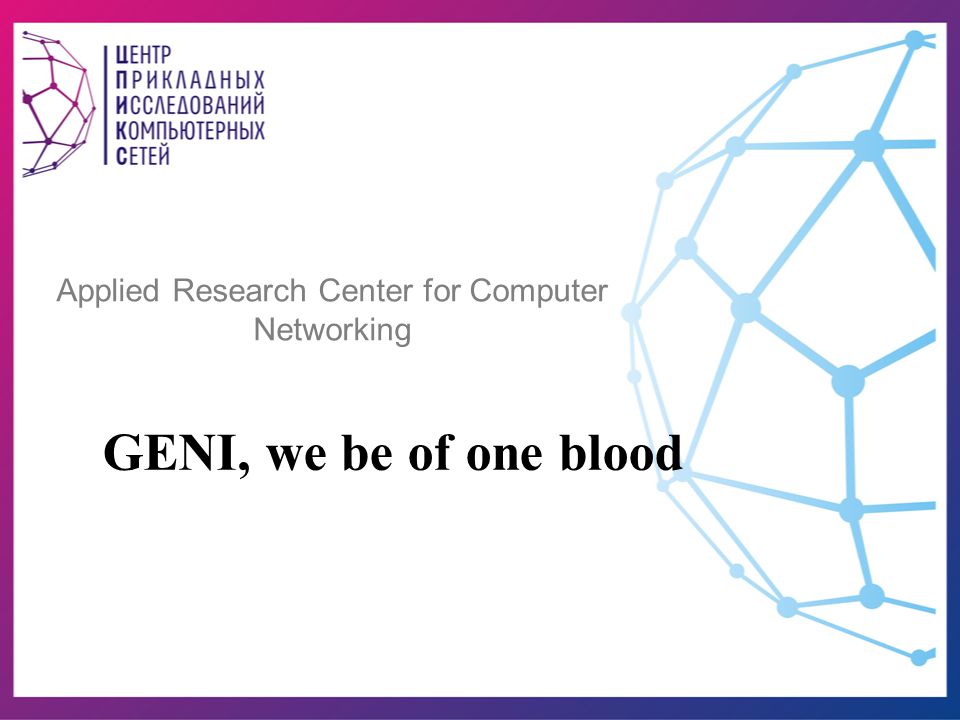 ЦЕНТР
ПРИКЛАДНЫХ
ИССЛЕДОВАНИЙ
КОМПЬЮТЕРНЫХ
СЕТЕЙ

Applied Research Center for Computer Networking

GENI, we be of one blood